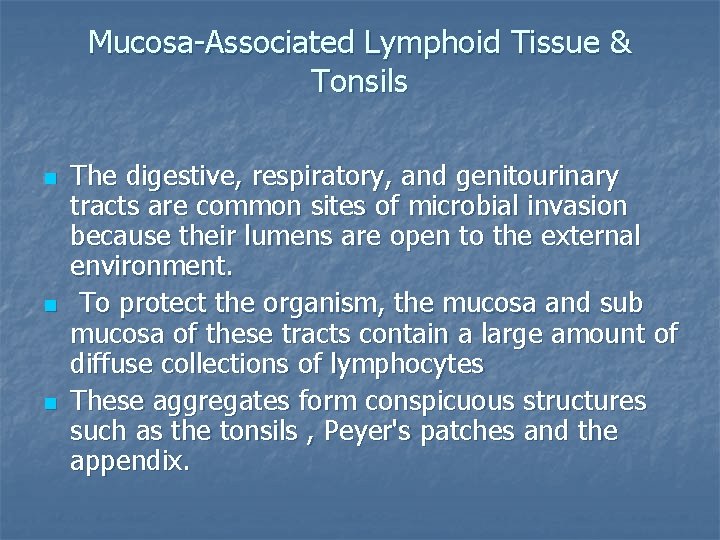 Mucosa-Associated Lymphoid Tissue & Tonsils

- The digestive, respiratory, and genitourinary tracts are common sites of microbial invasion because their lumens are open to the external environment.
- To protect the organism, the mucosa and sub mucosa of these tracts contain a large amount of diffuse collections of lymphocytes
- These aggregates form conspicuous structures such as the tonsils , Peyer's patches and the appendix.